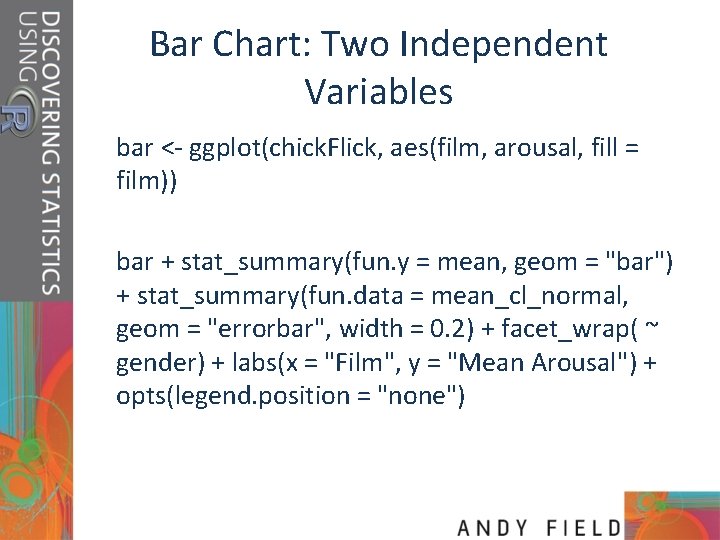 DISCOVERING STATISTICS USING R

Bar Chart: Two Independent Variables

bar <- ggplot(chickFlick, aes(film, arousal, fill = film))

bar + stat_summary(fun.y = mean, geom = "bar") + stat_summary(fun.data = mean_cl_normal, geom = "errorbar", width = 0.2) + facet_wrap( ~ gender) + labs(x = "Film", y = "Mean Arousal") + opts(legend.position = "none")

ANDY FIELD